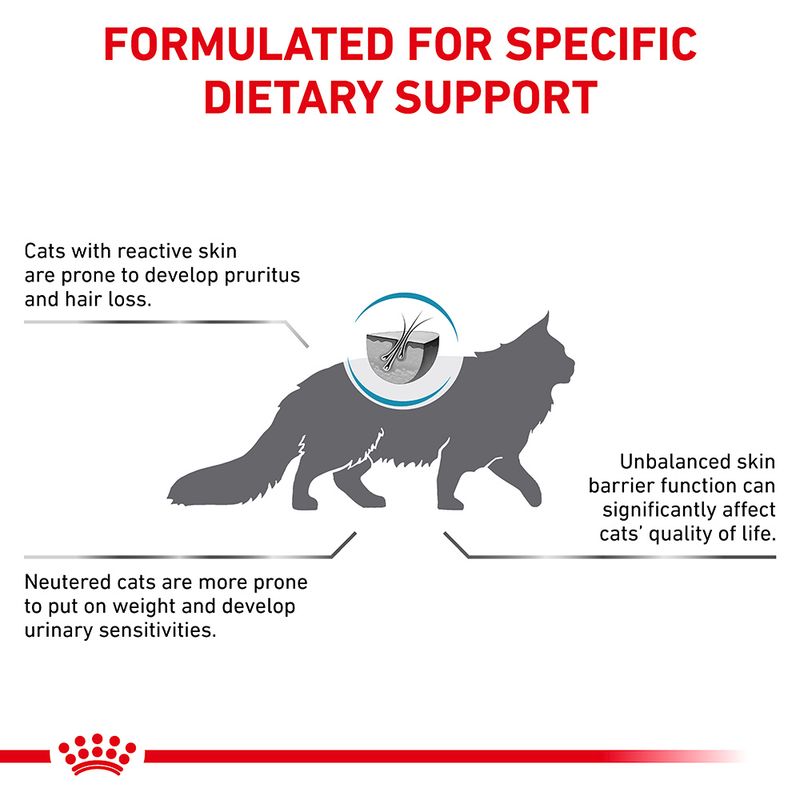 FORMULATED FOR SPECIFIC DIETARY SUPPORT

Cats with reactive skin are prone to develop pruritus and hair loss.

Unbalanced skin barrier function can significantly affect cats' quality of life.

Neutered cats are more prone to put on weight and develop urinary sensitivities.